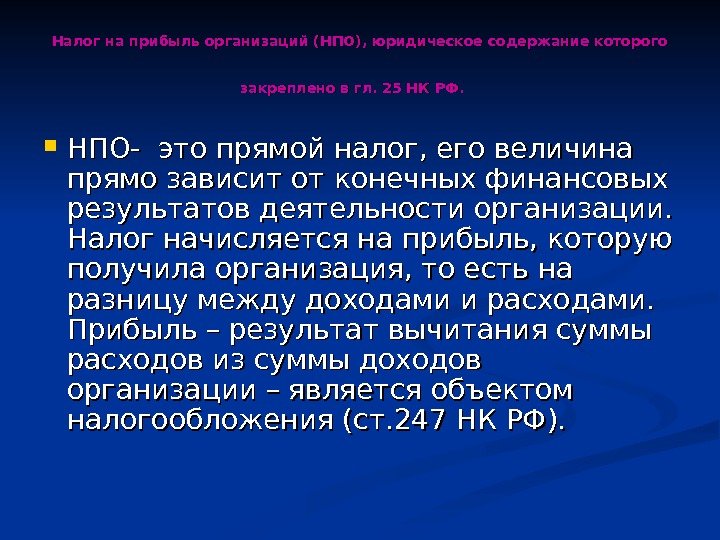 Налог на прибыль организаций (НПО), юридическое содержание которого закреплено в гл. 25 НК РФ.

НПО- это прямой налог, его величина прямо зависит от конечных финансовых результатов деятельности организации. Налог начисляется на прибыль, которую получила организация, то есть на разницу между доходами и расходами. Прибыль – результат вычитания суммы расходов из суммы доходов организации – является объектом налогообложения (ст.247 НК РФ).